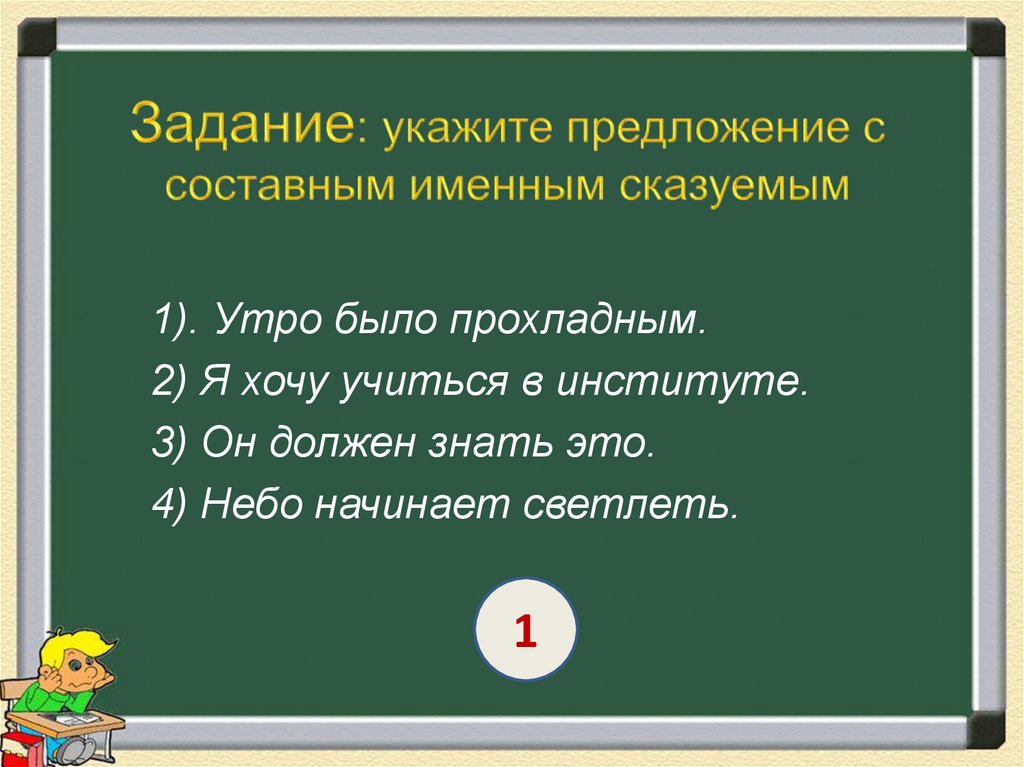 Задание: укажите предложение с составным именным сказуемым

1). Утро было прохладным.
2) Я хочу учиться в институте.
3) Он должен знать это.
4) Небо начинает светлеть.

1